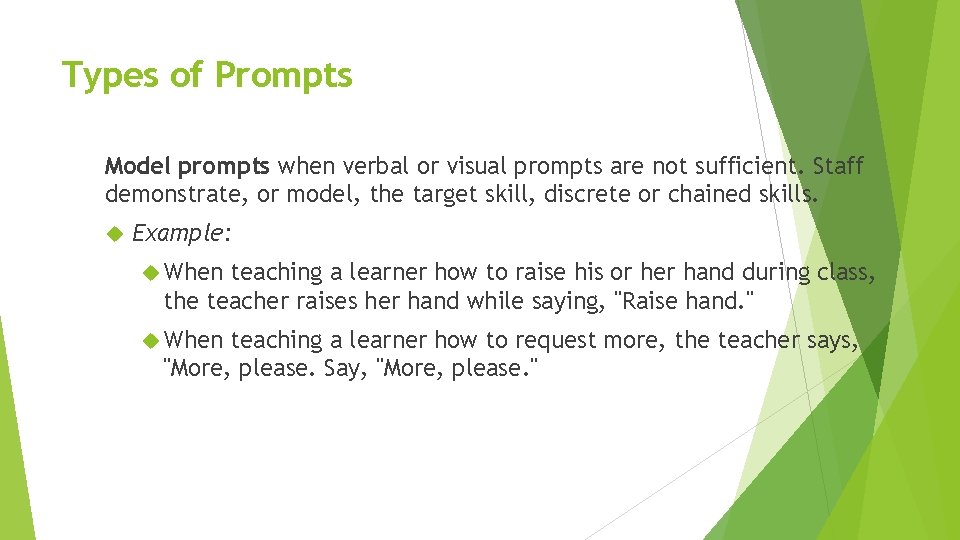 Types of Prompts

Model prompts when verbal or visual prompts are not sufficient. Staff demonstrate, or model, the target skill, discrete or chained skills.

Example:

When teaching a learner how to raise his or her hand during class, the teacher raises her hand while saying, "Raise hand."

When teaching a learner how to request more, the teacher says, "More, please. Say, "More, please."